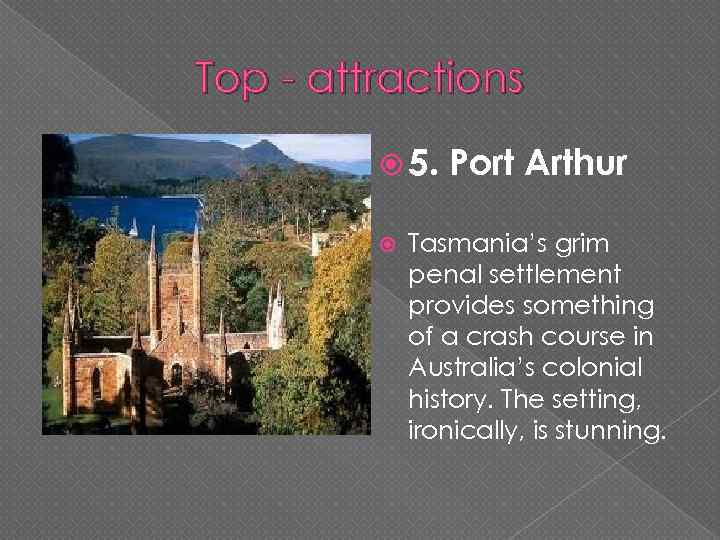 Top - attractions

5. Port Arthur

Tasmania's grim penal settlement provides something of a crash course in Australia's colonial history. The setting, ironically, is stunning.